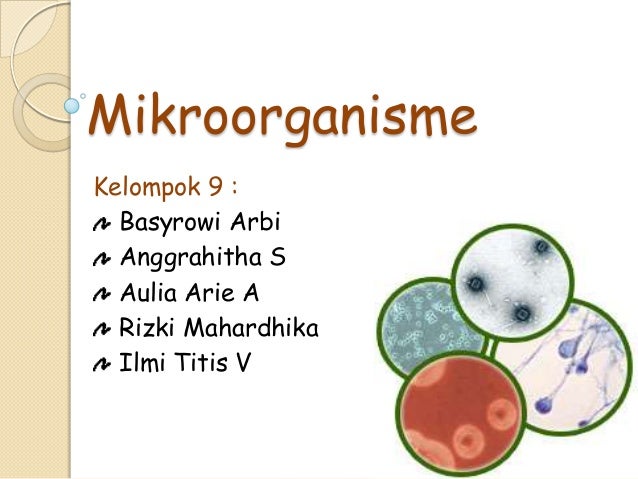 Mikroorganisme

Kelompok 9 :

Basyrowi Arbi
Anggrahitha S
Aulia Arie A
Rizki Mahardhika
Ilmi Titis V